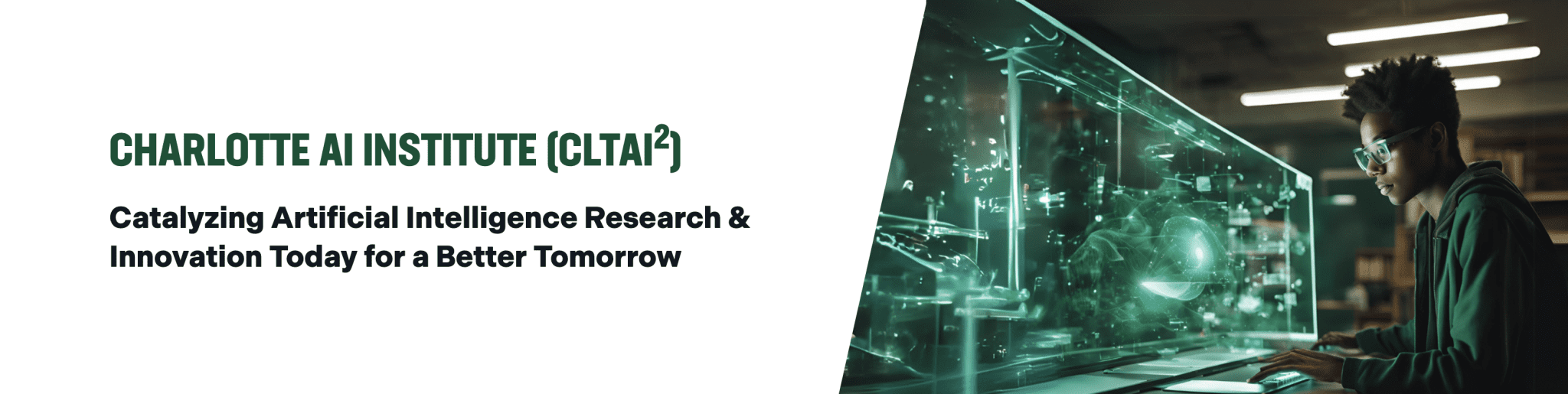 CHARLOTTE AI INSTITUTE (CLTAI$^2$)

Catalyzing Artificial Intelligence Research & Innovation Today for a Better Tomorrow